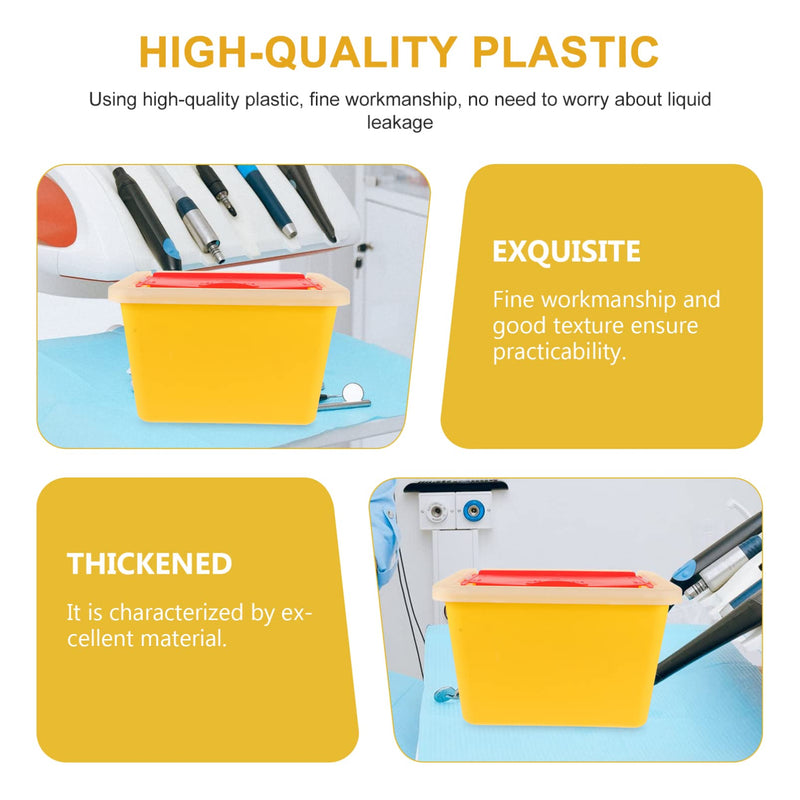 HIGH-QUALITY PLASTIC

Using high-quality plastic, fine workmanship, no need to worry about liquid leakage

EXQUISITE

Fine workmanship and good texture ensure practicability.

THICKENED

It is characterized by excellent material.